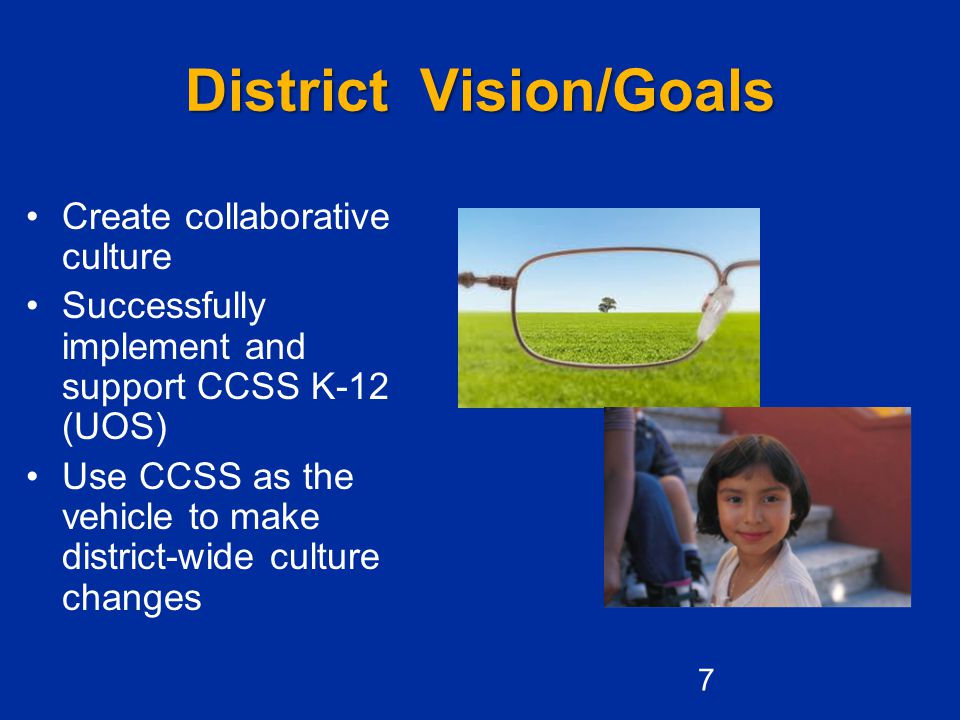 District Vision/Goals

• Create collaborative culture
• Successfully implement and support CCSS K-12 (UOS)
• Use CCSS as the vehicle to make district-wide culture changes

7